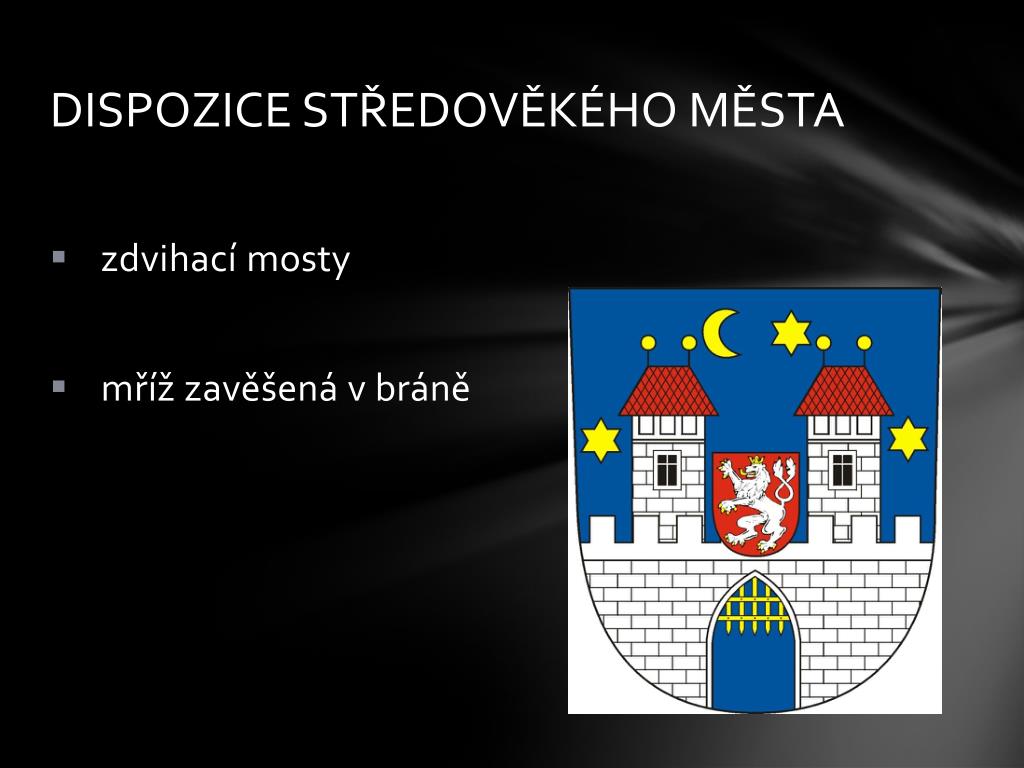 DISPOZICE STŘEDOVĚKÉHO MĚSTA

▪ zdvihací mosty

▪ mříž zavěšená v bráně